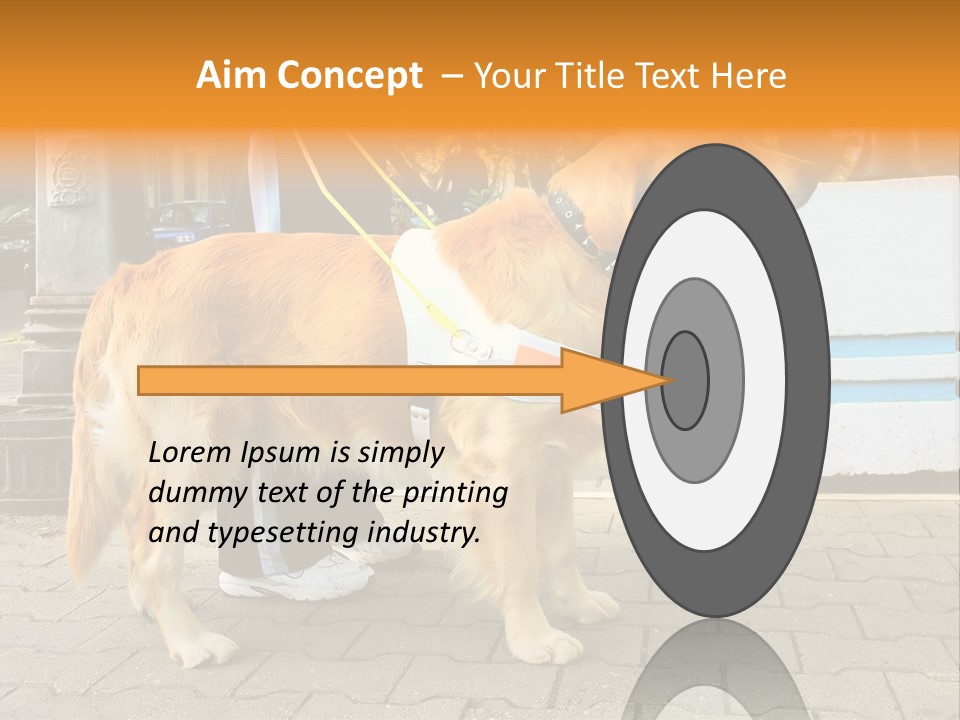 Aim Concept – Your Title Text Here

Lorem Ipsum is simply dummy text of the printing and typesetting industry.